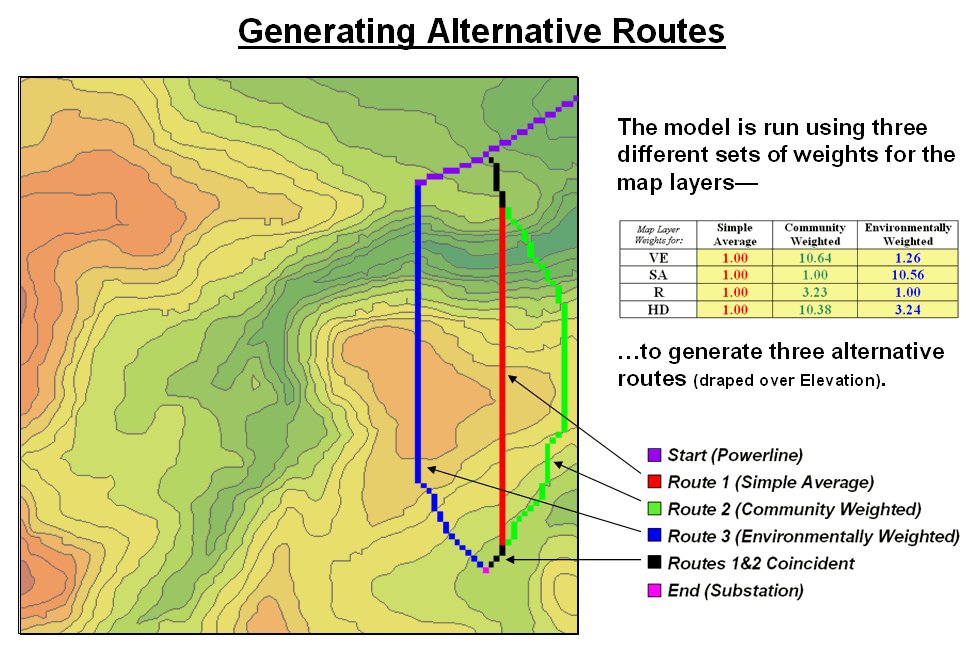 Generating Alternative Routes

The model is run using three different sets of weights for the map layers—

| Map Layer Weights for: | Simple Average | Community Weighted | Environmentally Weighted |
|---|---|---|---|
| VE | 1.00 | 10.64 | 1.26 |
| SA | 1.00 | 1.00 | 10.56 |
| R | 1.00 | 3.23 | 1.00 |
| HD | 1.00 | 10.38 | 3.24 |

…to generate three alternative routes (draped over Elevation).

Start (Powerline)
Route 1 (Simple Average)
Route 2 (Community Weighted)
Route 3 (Environmentally Weighted)
Routes 1&2 Coincident
End (Substation)